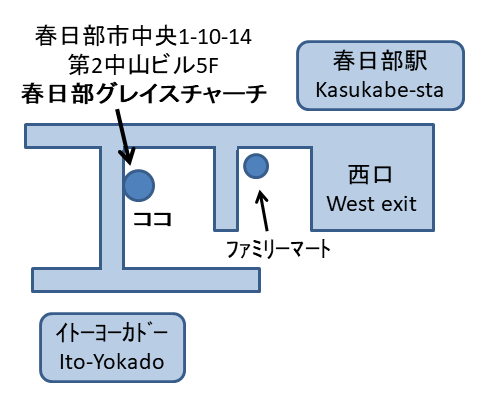 春日部市中央1-10-14
第2中山ビル5F
春日部グレイスチャーチ

春日部駅
Kasukabe-sta

西口
West exit

ココ

ファミリーマート

ｲﾄｰﾖｰｶﾄﾞｰ
Ito-Yokado